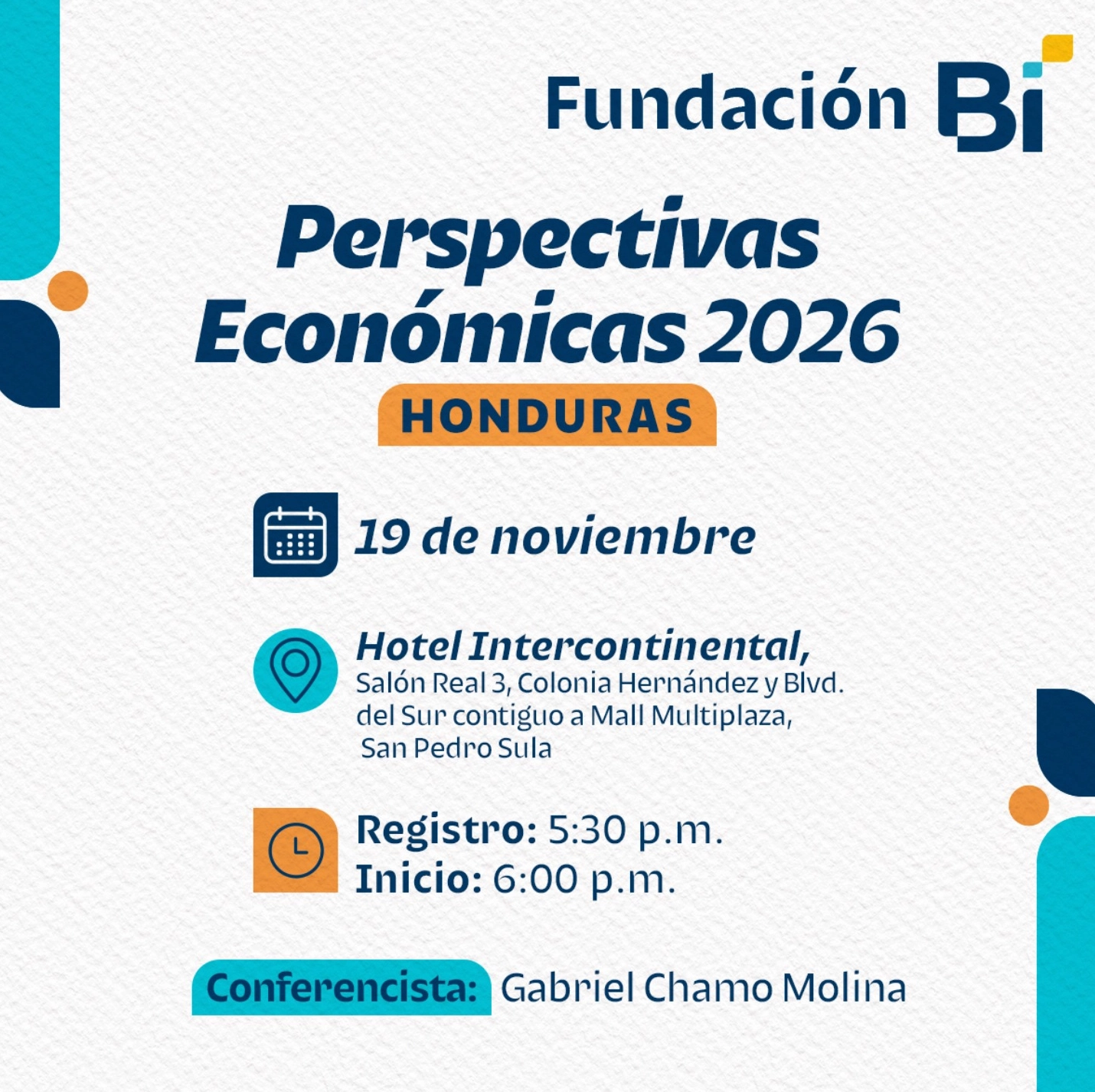 Fundación Bi

Perspectivas Económicas 2026

HONDURAS

19 de noviembre

Hotel Intercontinental,
Salón Real 3, Colonia Hernández y Blvd. del Sur contiguo a Mall Multiplaza, San Pedro Sula

Registro: 5:30 p.m.
Inicio: 6:00 p.m.

Conferencista: Gabriel Chamo Molina